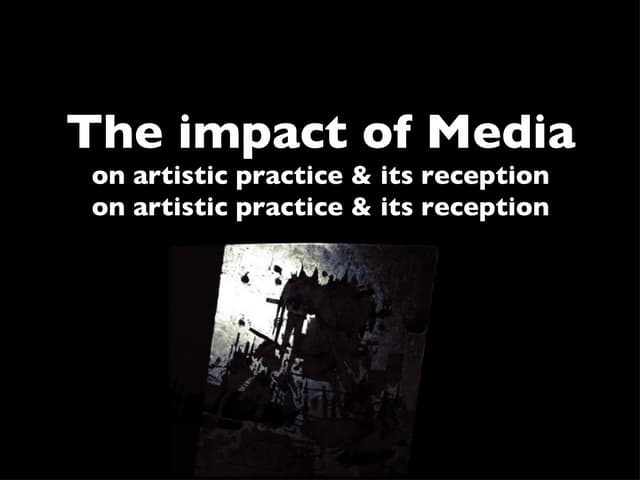 The impact of Media
on artistic practice & its reception
on artistic practice & its reception